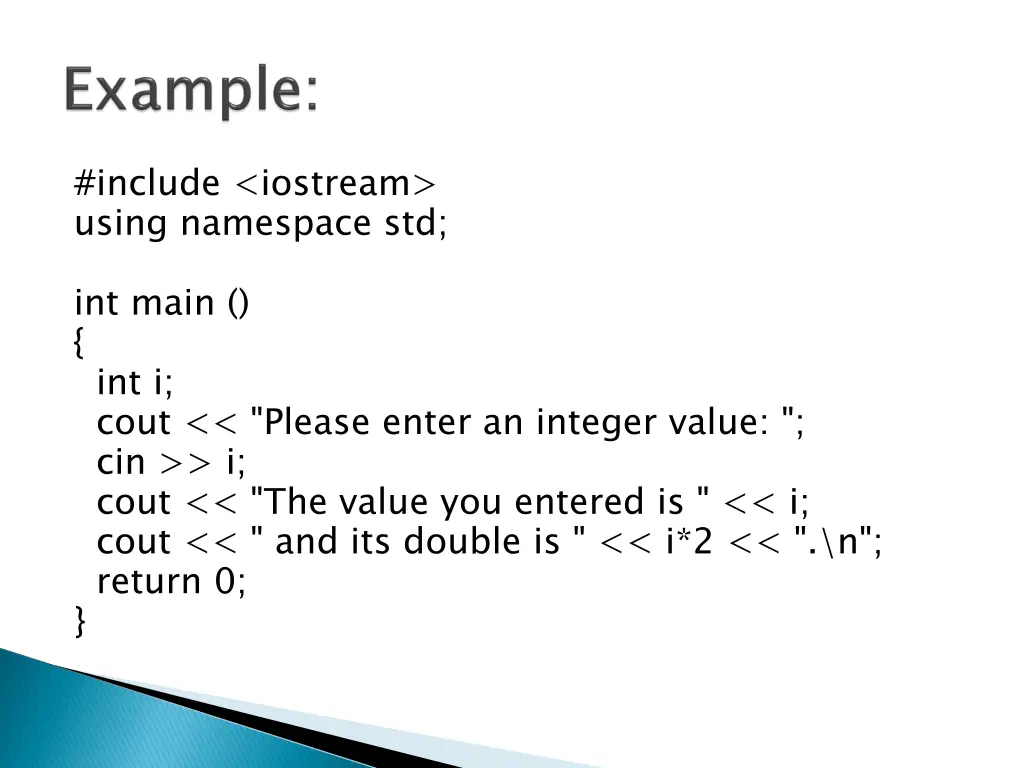 Example:

#include <iostream>
using namespace std;

int main ()
{
  int i;
  cout << "Please enter an integer value: ";
  cin >> i;
  cout << "The value you entered is " << i;
  cout << " and its double is " << i*2 << ".\n";
  return 0;
}